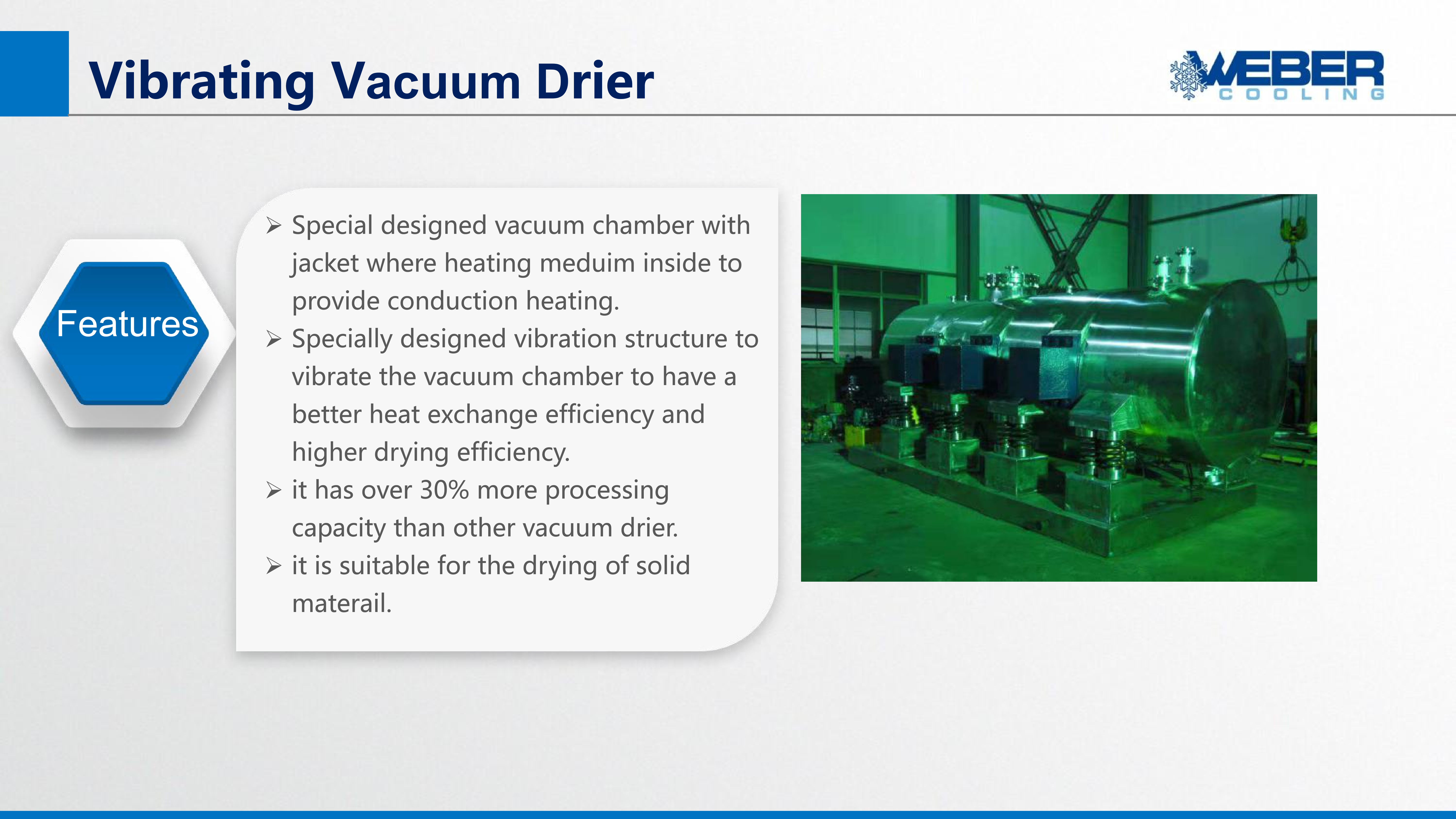 Vibrating Vacuum Drier

WEBER
COOLING

Features

➢ Special designed vacuum chamber with jacket where heating meduim inside to provide conduction heating.
➢ Specially designed vibration structure to vibrate the vacuum chamber to have a better heat exchange efficiency and higher drying efficiency.
➢ it has over 30% more processing capacity than other vacuum drier.
➢ it is suitable for the drying of solid materail.